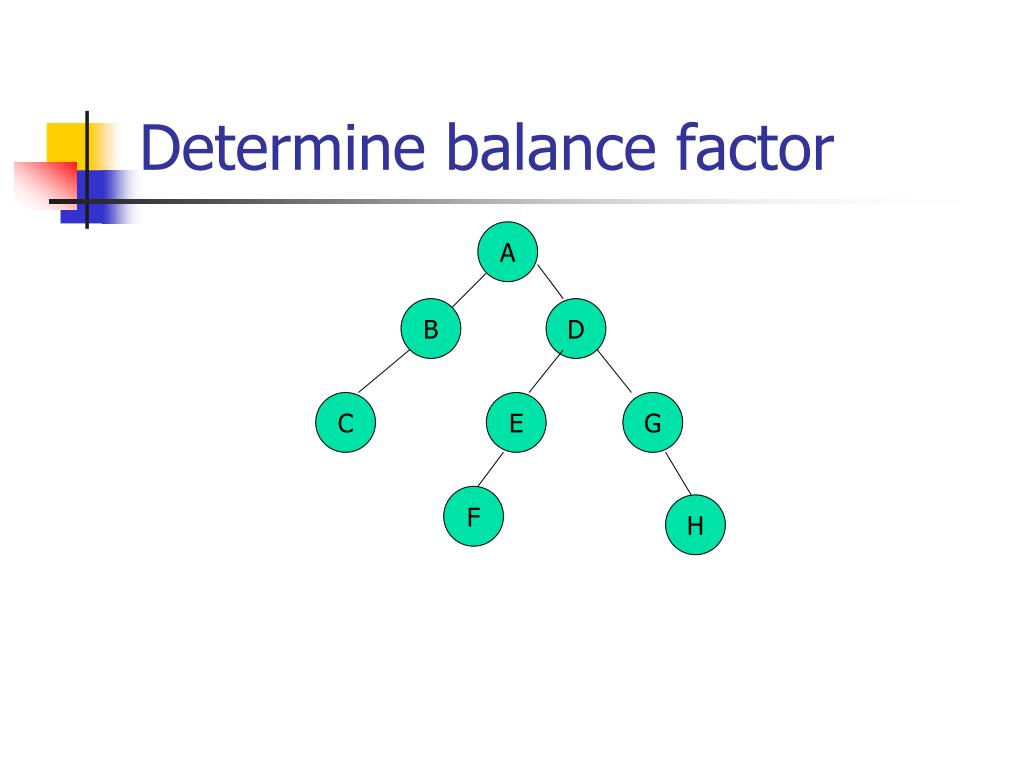 Determine balance factor

A
B
D
C
E
G
F
H